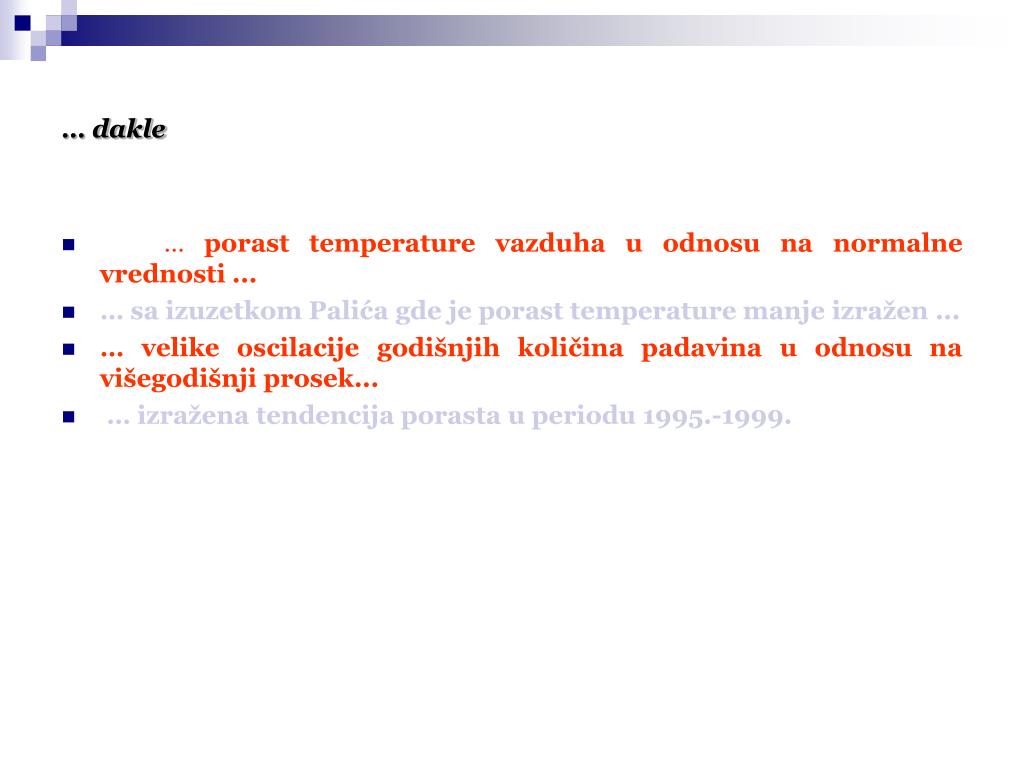 … dakle

… porast temperature vazduha u odnosu na normalne vrednosti …
… sa izuzetkom Palića gde je porast temperature manje izražen …
… velike oscilacije godišnjih količina padavina u odnosu na višegodišnji prosek…
… izražena tendencija porasta u periodu 1995.-1999.